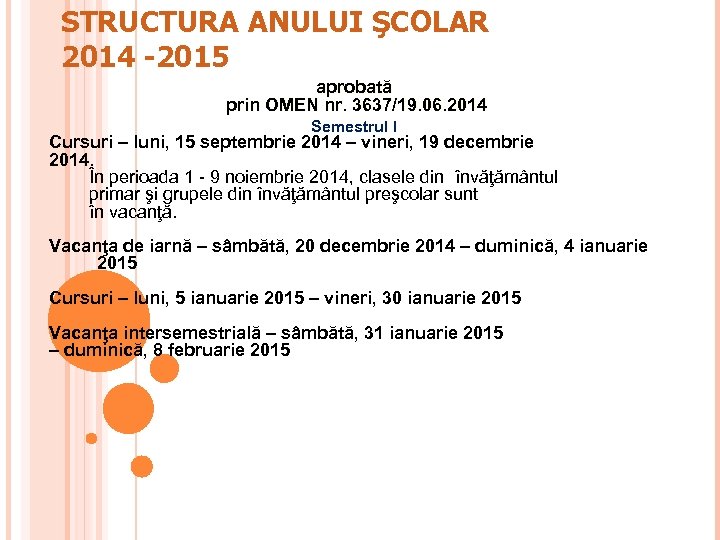 STRUCTURA ANULUI ŞCOLAR 2014 -2015

aprobată
prin OMEN nr. 3637/19.06.2014

Semestrul I

Cursuri – luni, 15 septembrie 2014 – vineri, 19 decembrie 2014.

În perioada 1 - 9 noiembrie 2014, clasele din învăţământul primar şi grupele din învăţământul preşcolar sunt în vacanţă.

Vacanţa de iarnă – sâmbătă, 20 decembrie 2014 – duminică, 4 ianuarie 2015

Cursuri – luni, 5 ianuarie 2015 – vineri, 30 ianuarie 2015

Vacanţa intersemestrială – sâmbătă, 31 ianuarie 2015 – duminică, 8 februarie 2015